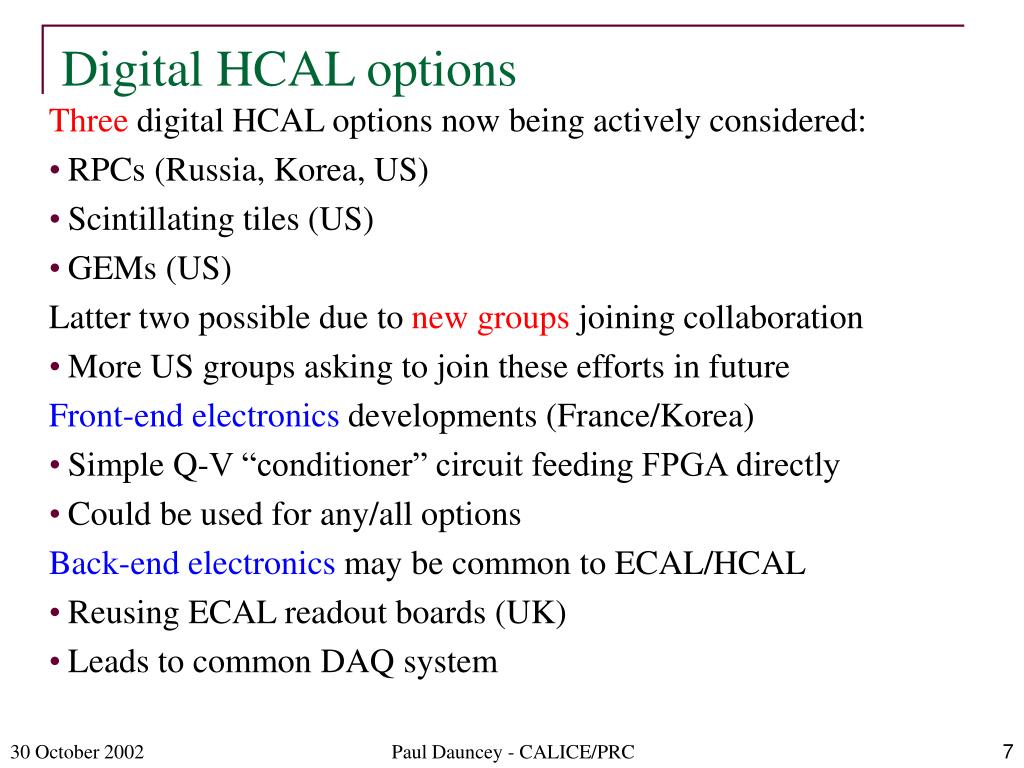 Digital HCAL options

Three digital HCAL options now being actively considered:

• RPCs (Russia, Korea, US)

• Scintillating tiles (US)

• GEMs (US)

Latter two possible due to new groups joining collaboration

• More US groups asking to join these efforts in future

Front-end electronics developments (France/Korea)

• Simple Q-V “conditioner” circuit feeding FPGA directly

• Could be used for any/all options

Back-end electronics may be common to ECAL/HCAL

• Reusing ECAL readout boards (UK)

• Leads to common DAQ system

30 October 2002

Paul Dauncey - CALICE/PRC

7